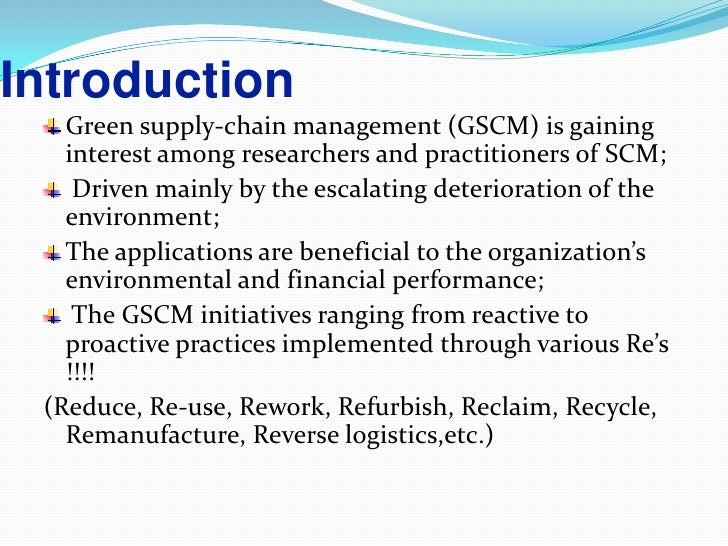 Introduction

Green supply-chain management (GSCM) is gaining interest among researchers and practitioners of SCM;

Driven mainly by the escalating deterioration of the environment;

The applications are beneficial to the organization's environmental and financial performance;

The GSCM initiatives ranging from reactive to proactive practices implemented through various Re's !!!!

(Reduce, Re-use, Rework, Refurbish, Reclaim, Recycle, Remanufacture, Reverse logistics,etc.)